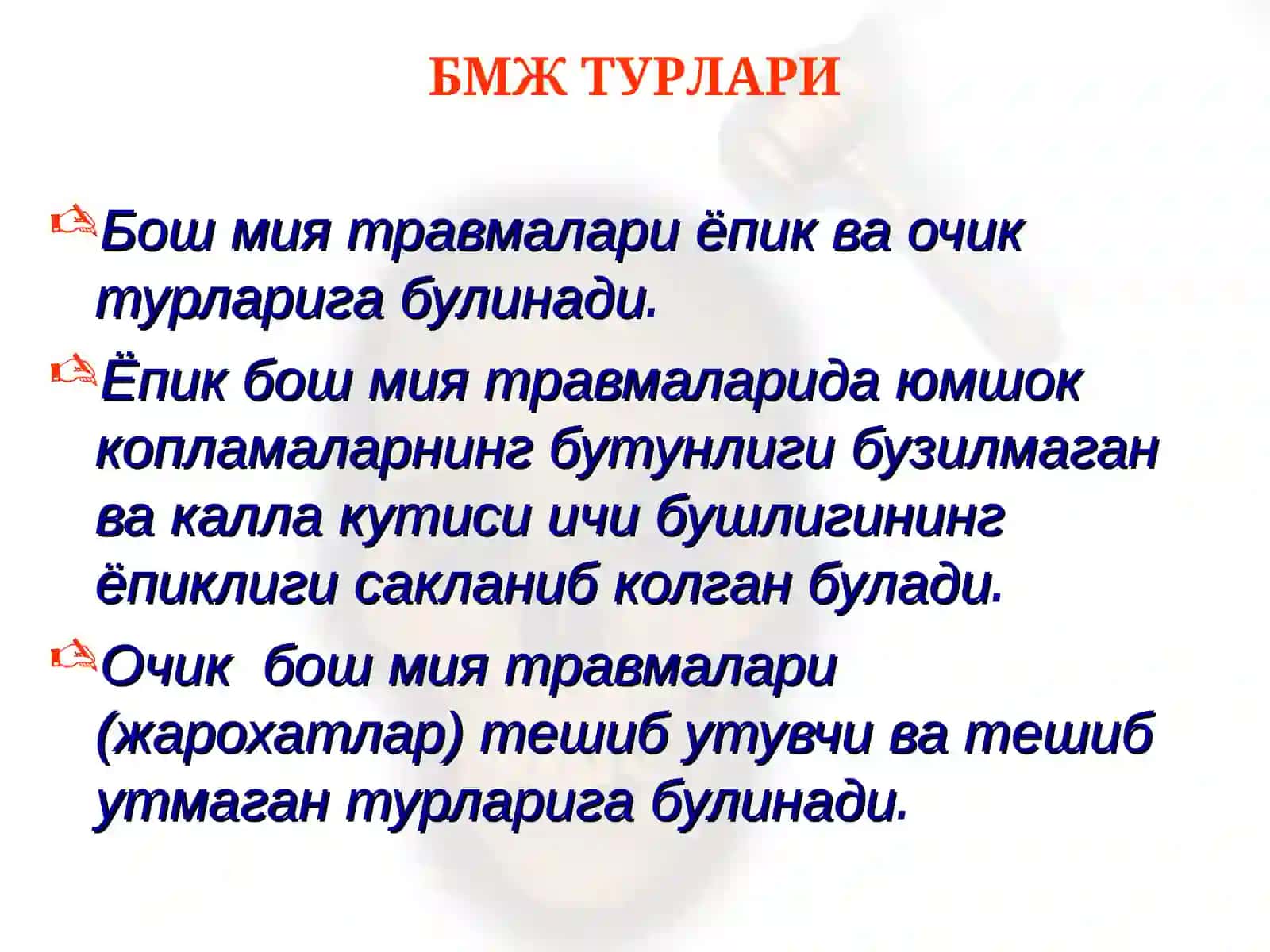 БМЖ ТУРЛАРИ

Бош мия травмалари ёпик ва очик турларига булинади.

Ёпик бош мия травмаларида юмшок копламаларнинг бутунлиги бузилмаган ва калла кутиси ичи бушлигининг ёпиклиги сакланиб колган булади.

Очик  бош мия травмалари (жарохатлар) тешиб утувчи ва тешиб утмаган турларига булинади.